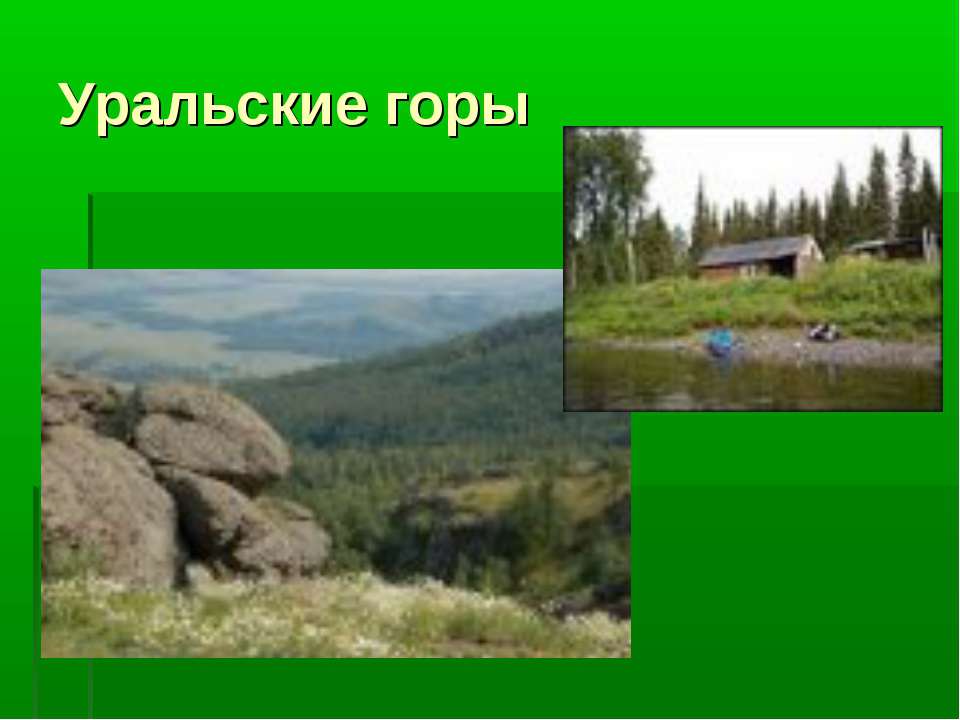 Уральские горы